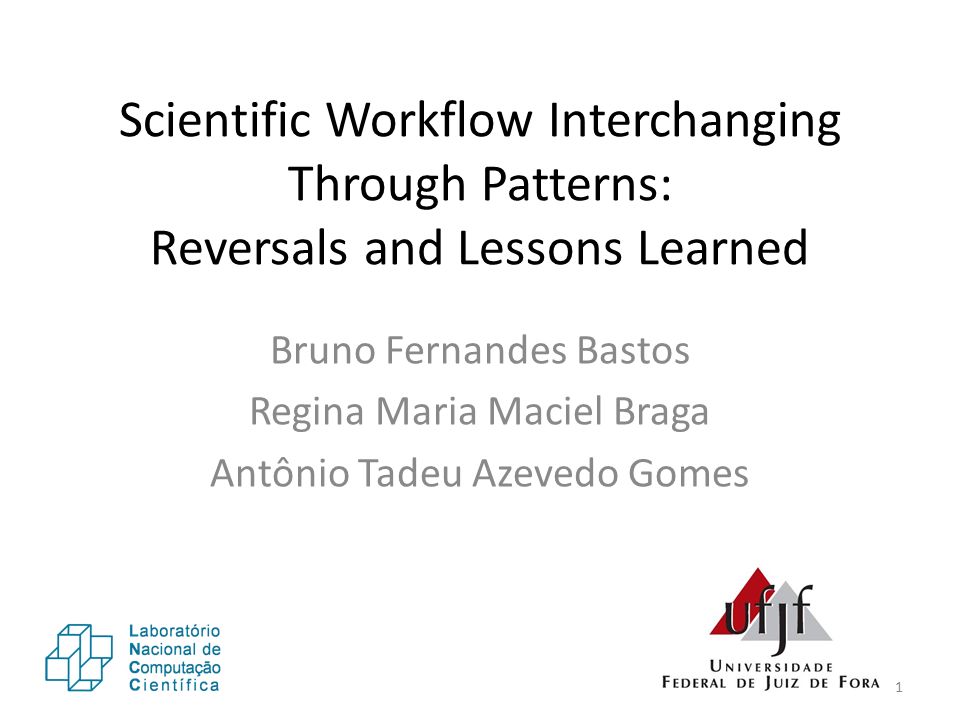 Scientific Workflow Interchanging Through Patterns:
Reversals and Lessons Learned

Bruno Fernandes Bastos
Regina Maria Maciel Braga
Antônio Tadeu Azevedo Gomes

Laboratório Nacional de Computação Científica

ufjf
UNIVERSIDADE FEDERAL DE JUIZ DE FORA

1